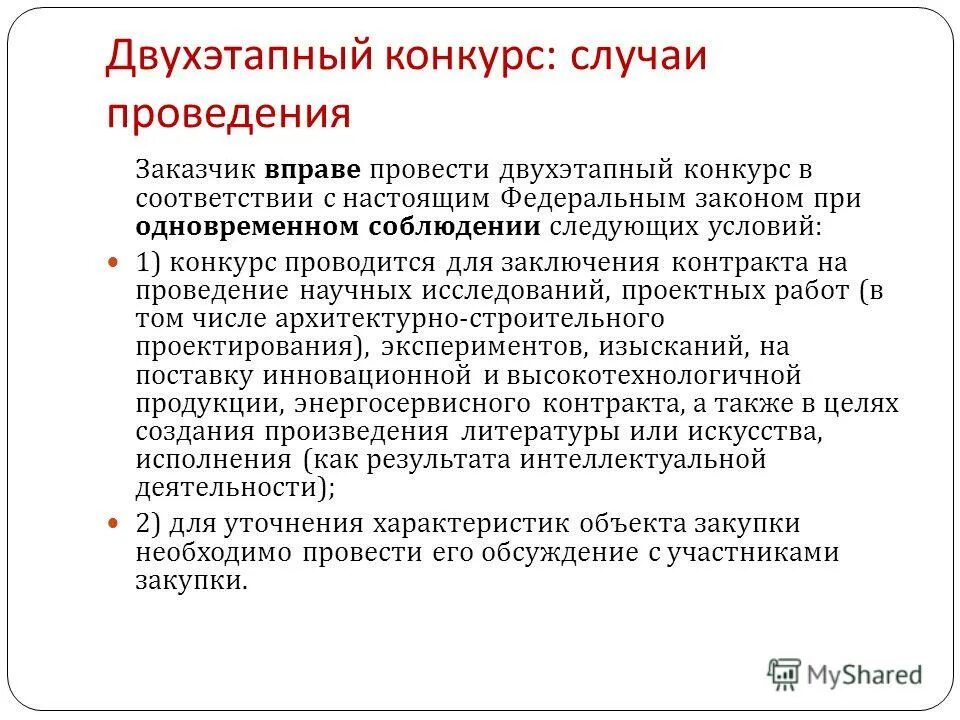 Двухэтапный конкурс: случаи проведения

Заказчик вправе провести двухэтапный конкурс в соответствии с настоящим Федеральным законом при одновременном соблюдении следующих условий:

1) конкурс проводится для заключения контракта на проведение научных исследований, проектных работ (в том числе архитектурно-строительного проектирования), экспериментов, изысканий, на поставку инновационной и высокотехнологичной продукции, энергосервисного контракта, а также в целях создания произведения литературы или искусства, исполнения (как результата интеллектуальной деятельности);

2) для уточнения характеристик объекта закупки необходимо провести его обсуждение с участниками закупки.

MyShared